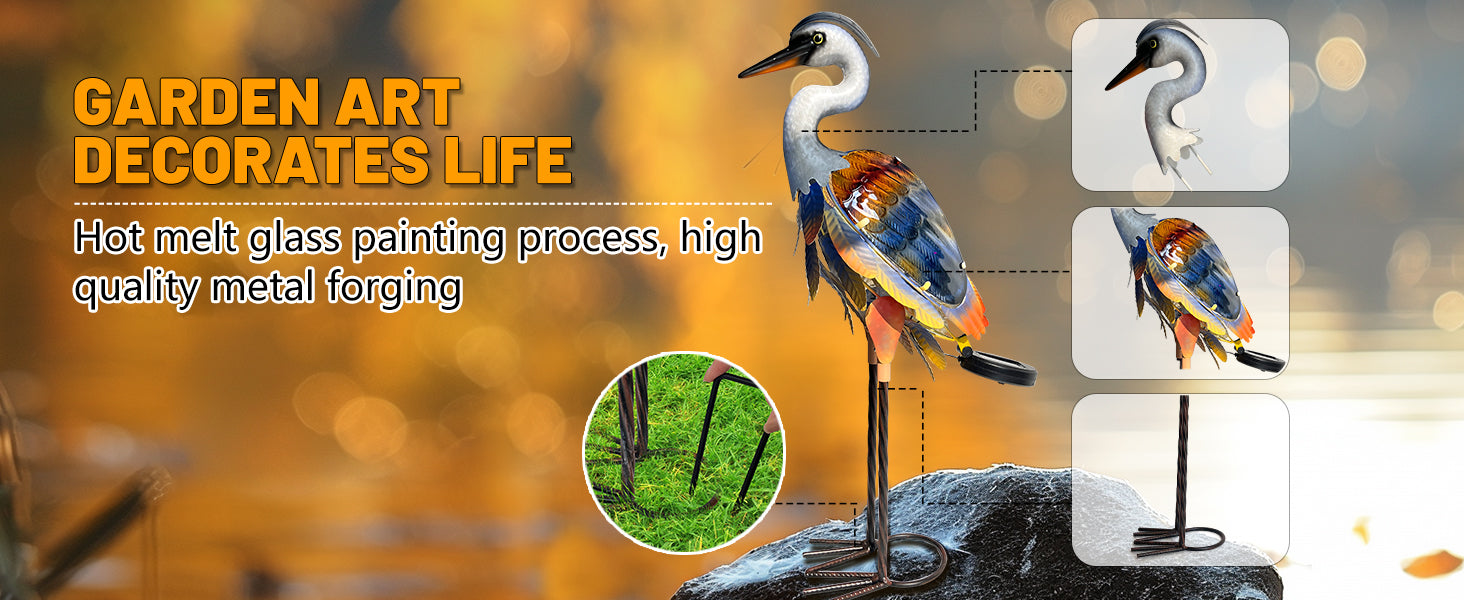 GARDEN ART DECORATES LIFE

Hot melt glass painting process, high quality metal forging